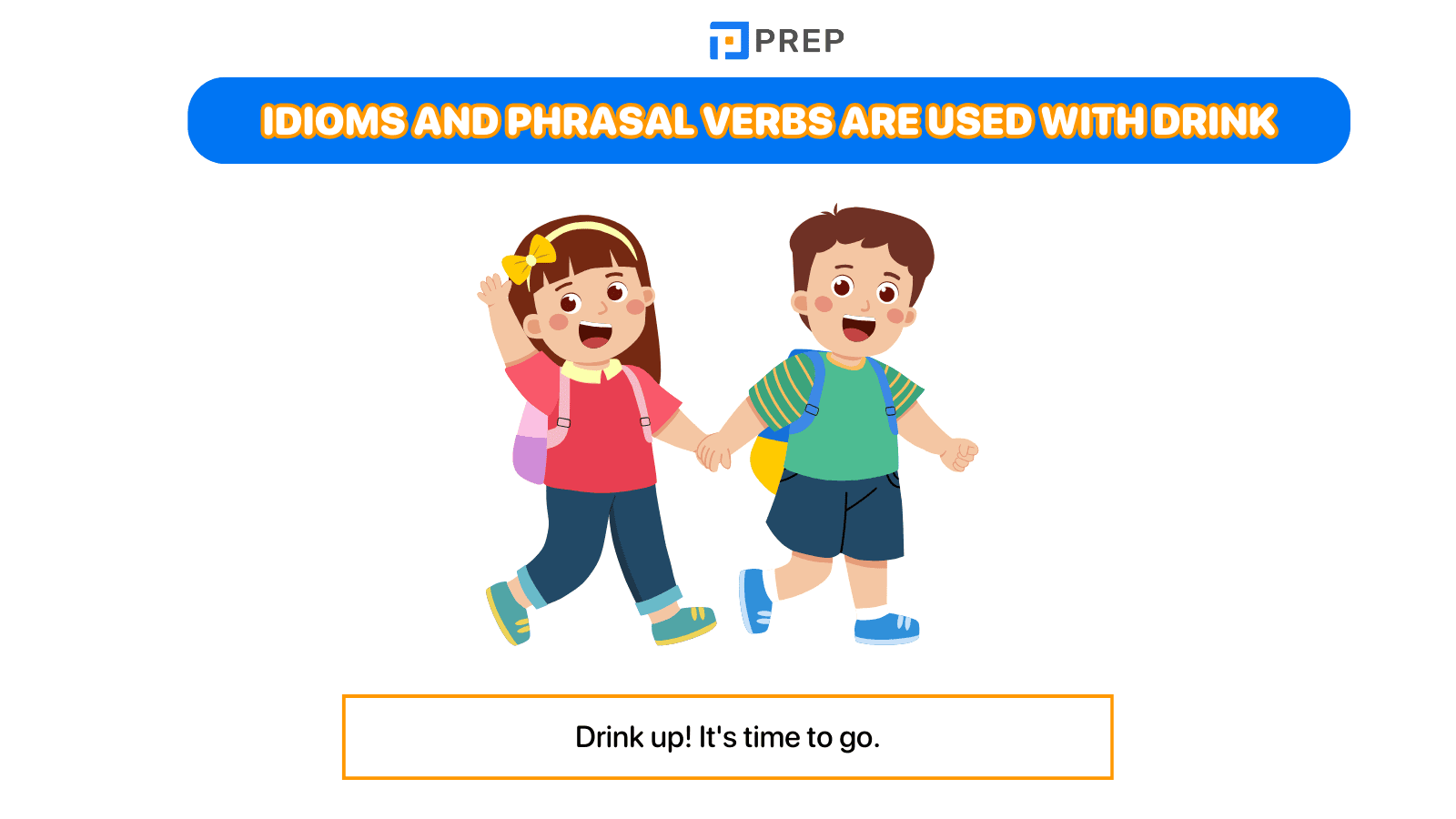 PREP

IDIOMS AND PHRASAL VERBS ARE USED WITH DRINK

Drink up! It's time to go.